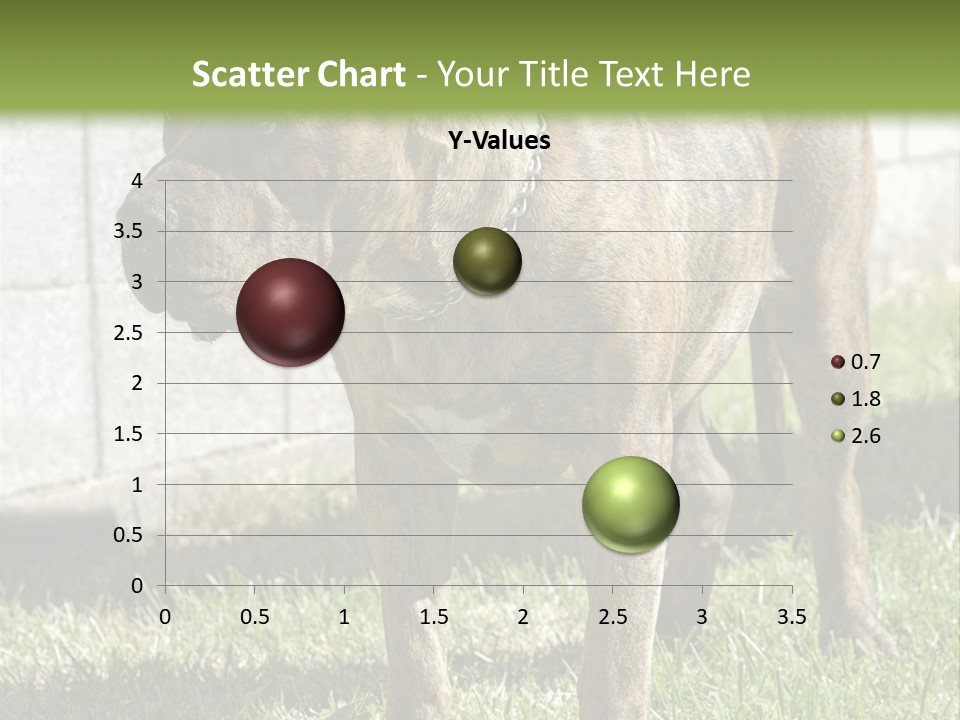 Scatter Chart - Your Title Text Here

Y-Values

4
3.5
3
2.5
2
1.5
1
0.5
0

0 0.5 1 1.5 2 2.5 3 3.5

0.7
1.8
2.6